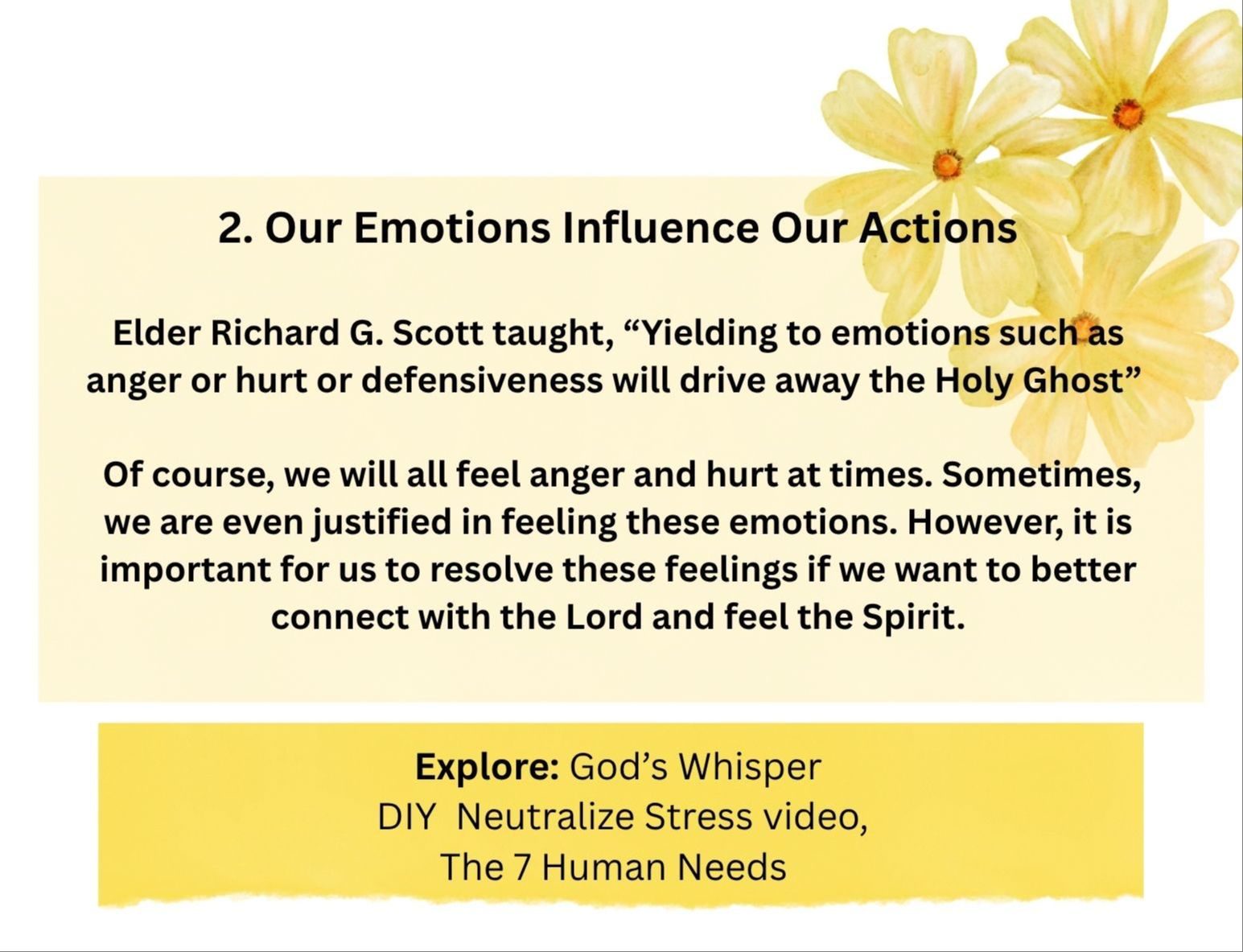 2. Our Emotions Influence Our Actions

Elder Richard G. Scott taught, “Yielding to emotions such as anger or hurt or defensiveness will drive away the Holy Ghost”

Of course, we will all feel anger and hurt at times. Sometimes, we are even justified in feeling these emotions. However, it is important for us to resolve these feelings if we want to better connect with the Lord and feel the Spirit.

Explore: God’s Whisper
DIY Neutralize Stress video,
The 7 Human Needs